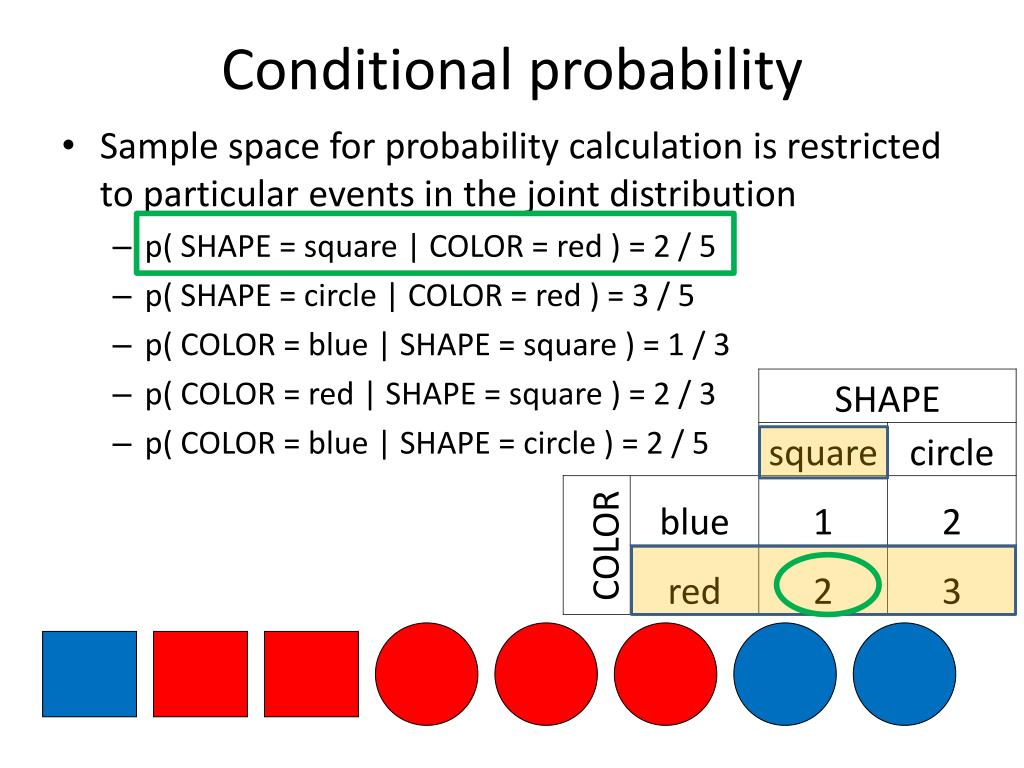 Conditional probability

• Sample space for probability calculation is restricted to particular events in the joint distribution
– p( SHAPE = square | COLOR = red ) = 2 / 5
– p( SHAPE = circle | COLOR = red ) = 3 / 5
– p( COLOR = blue | SHAPE = square ) = 1 / 3
– p( COLOR = red | SHAPE = square ) = 2 / 3
– p( COLOR = blue | SHAPE = circle ) = 2 / 5

| | | SHAPE | |
|---|---|---|---|
| | | square | circle |
| COLOR | blue | 1 | 2 |
| | red | 2 | 3 |